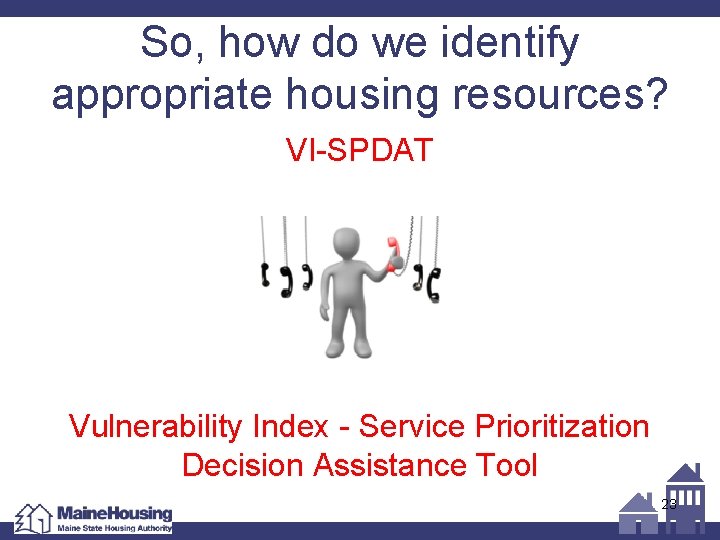 So, how do we identify appropriate housing resources?

VI-SPDAT

Vulnerability Index - Service Prioritization Decision Assistance Tool

MaineHousing
Maine State Housing Authority

23